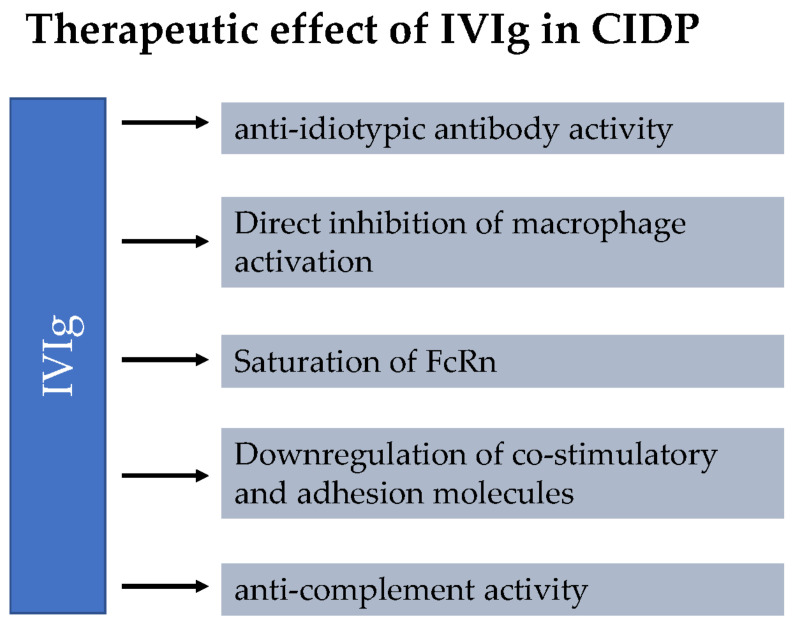 Therapeutic effect of IVIg in CIDP

IVIg

anti-idiotypic antibody activity

Direct inhibition of macrophage activation

Saturation of FcRn

Downregulation of co-stimulatory and adhesion molecules

anti-complement activity